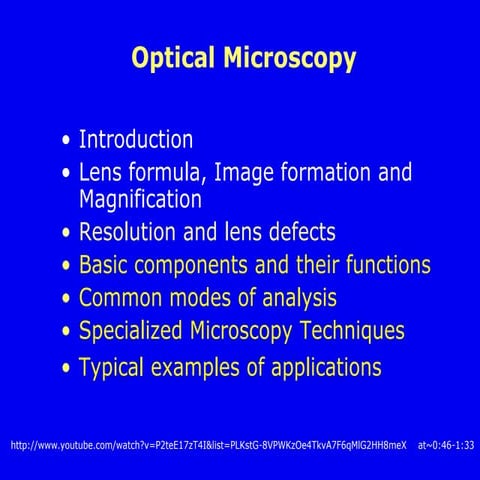 Optical Microscopy

• Introduction
• Lens formula, Image formation and Magnification
• Resolution and lens defects
• Basic components and their functions
• Common modes of analysis
• Specialized Microscopy Techniques
• Typical examples of applications

http://www.youtube.com/watch?v=P2teE17zT4I&list=PLKstG-8VPWKzOe4TkvA7F6qMlG2HH8meX at~0:46-1:33